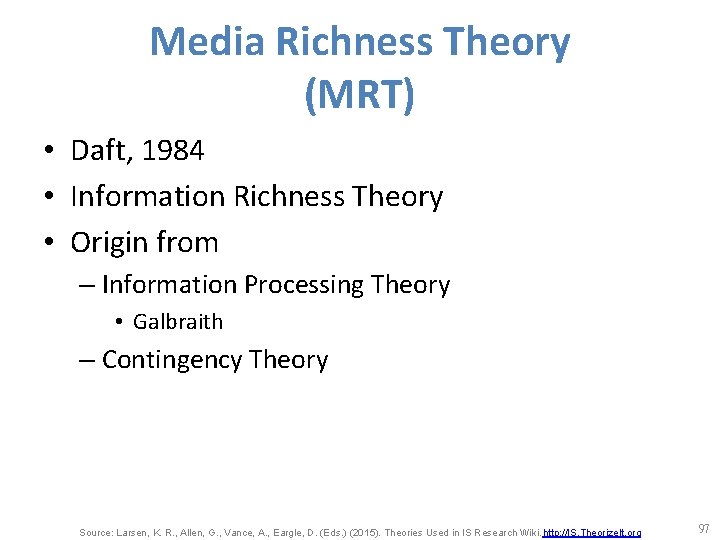 Media Richness Theory (MRT)

• Daft, 1984
• Information Richness Theory
• Origin from
– Information Processing Theory
• Galbraith
– Contingency Theory

Source: Larsen, K. R., Allen, G., Vance, A., Eargle, D. (Eds.) (2015). Theories Used in IS Research Wiki. http://IS.TheorizeIt.org

97